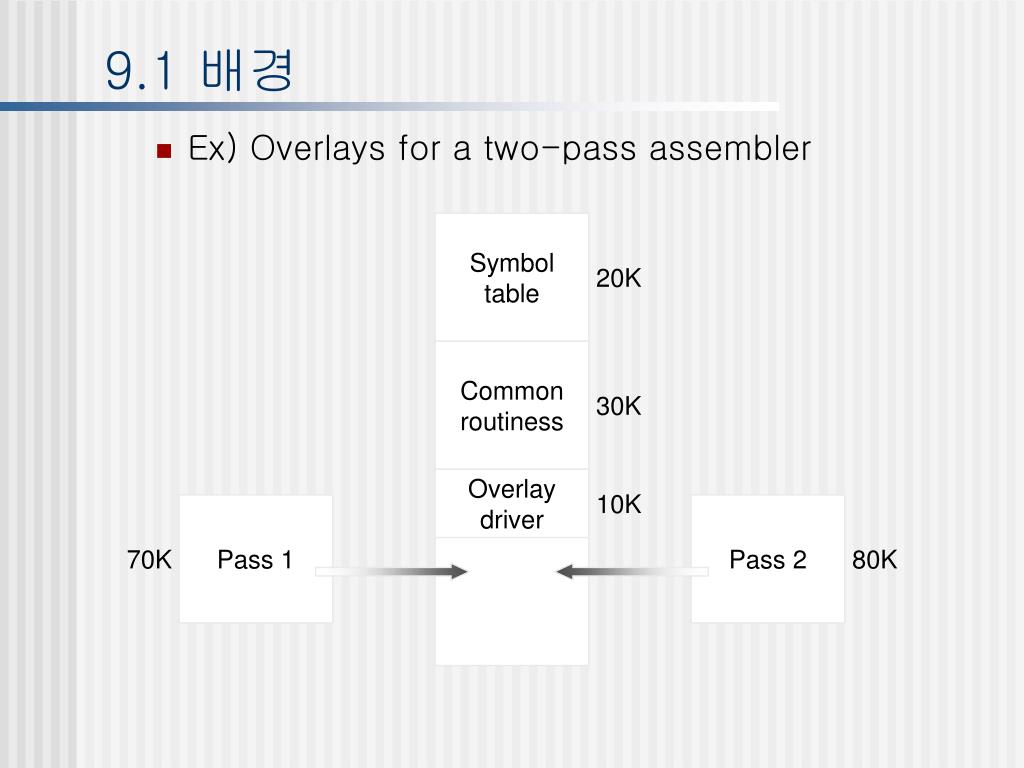 9.1 배경

Ex) Overlays for a two-pass assembler

Symbol table
20K

Common routiness
30K

Overlay driver
10K

70K
Pass 1

Pass 2
80K